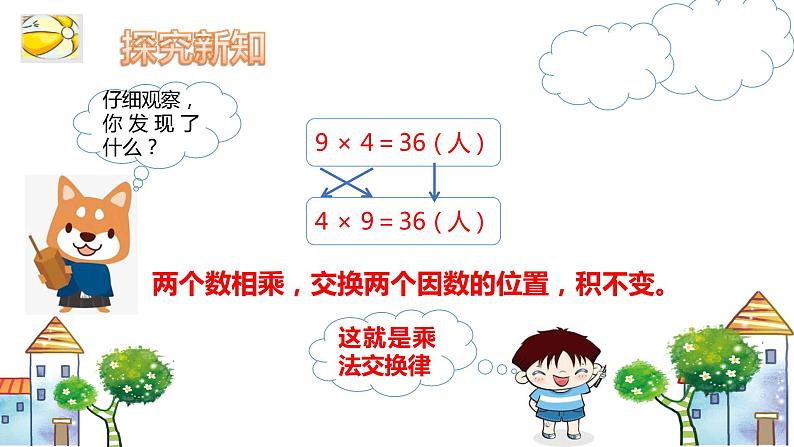 探究新知

仔细观察，你发现了什么？

$9 \times 4 = 36$（人）

$4 \times 9 = 36$（人）

两个数相乘，交换两个因数的位置，积不变。

这就是乘法交换律